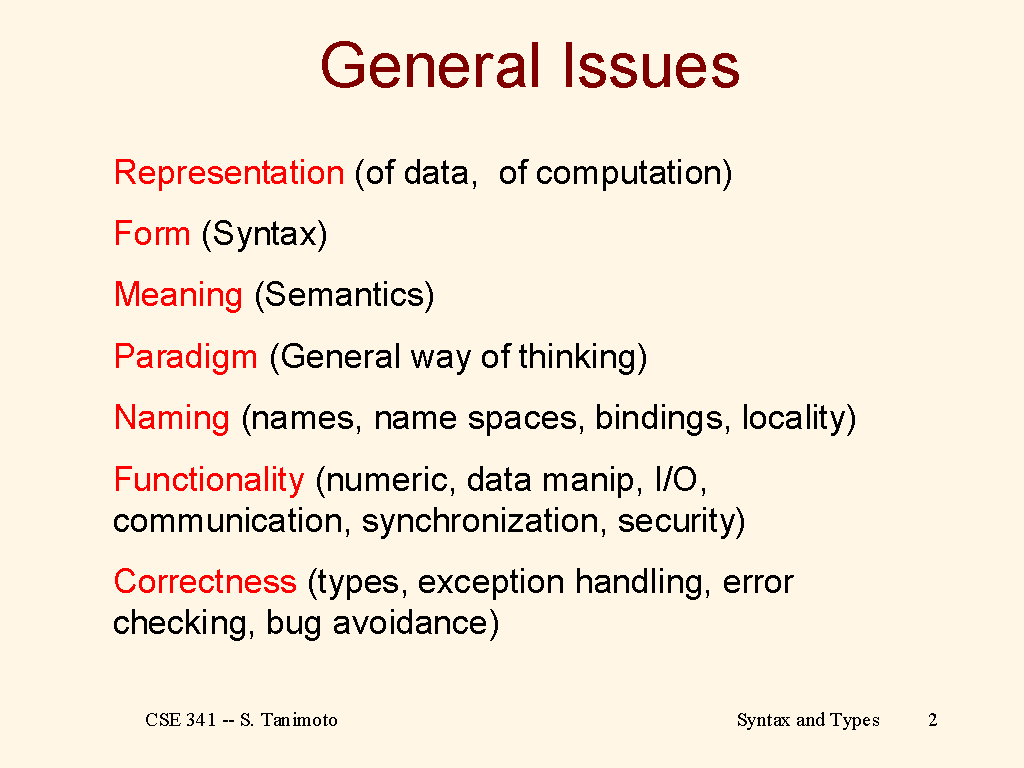 General Issues

Representation (of data, of computation)

Form (Syntax)

Meaning (Semantics)

Paradigm (General way of thinking)

Naming (names, name spaces, bindings, locality)

Functionality (numeric, data manip, I/O, communication, synchronization, security)

Correctness (types, exception handling, error checking, bug avoidance)

CSE 341 -- S. Tanimoto

Syntax and Types

2